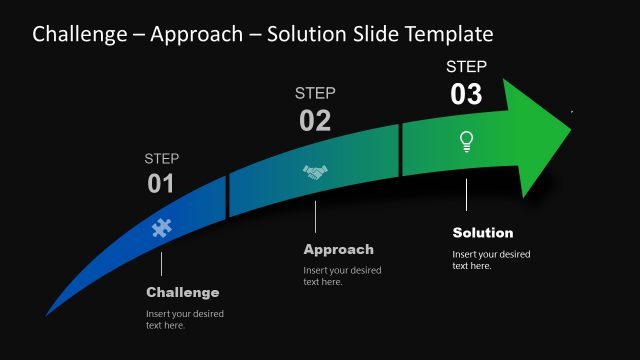 Challenge – Approach – Solution Slide Template

STEP
01

Challenge

Insert your desired text here.

STEP
02

Approach

Insert your desired text here.

STEP
03

Solution

Insert your desired text here.